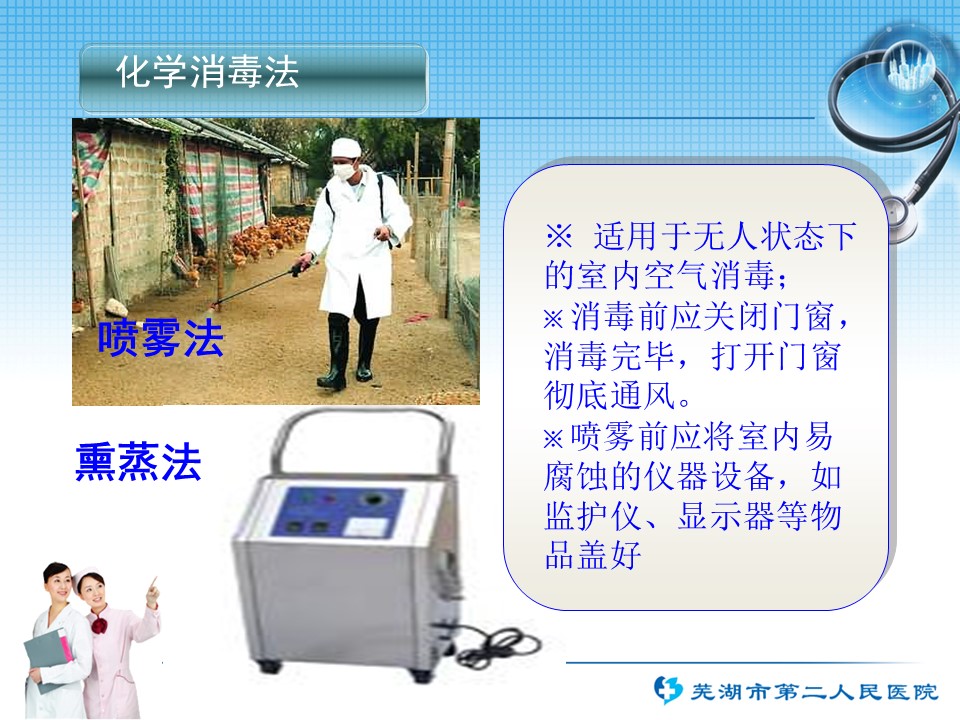 化学消毒法

喷雾法

熏蒸法

※ 适用于无人状态下的室内空气消毒；
※消毒前应关闭门窗，消毒完毕，打开门窗彻底通风。
※喷雾前应将室内易腐蚀的仪器设备，如监护仪、显示器等物品盖好

芜湖市第二人民医院